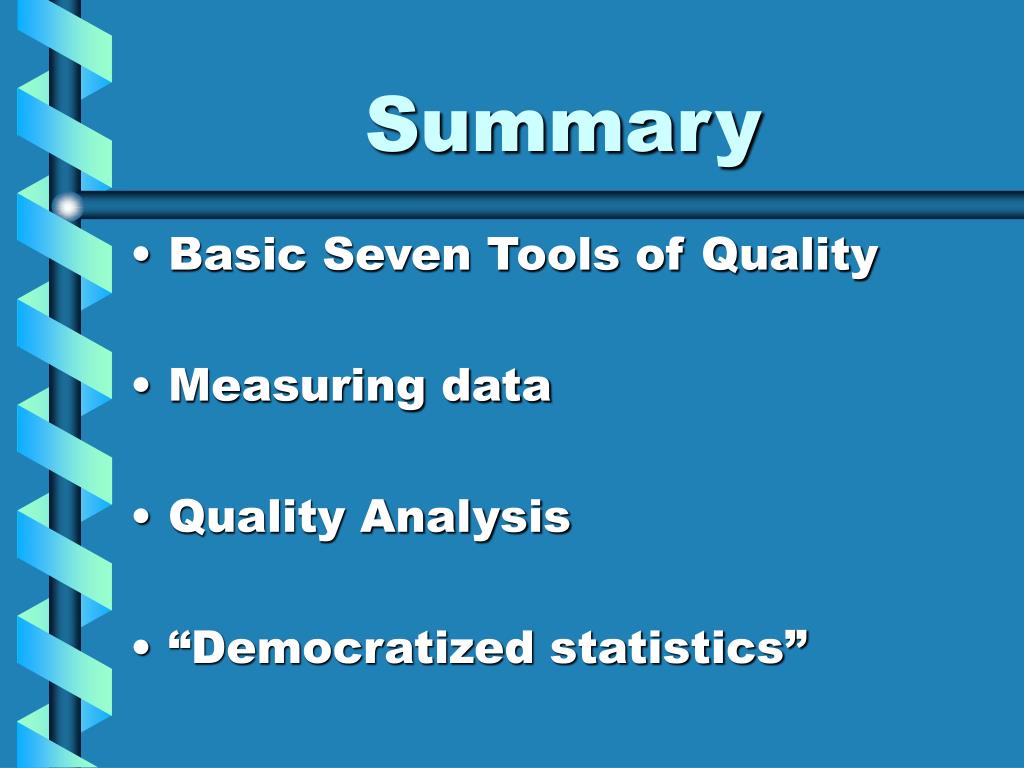 Summary

• Basic Seven Tools of Quality

• Measuring data

• Quality Analysis

• “Democratized statistics”